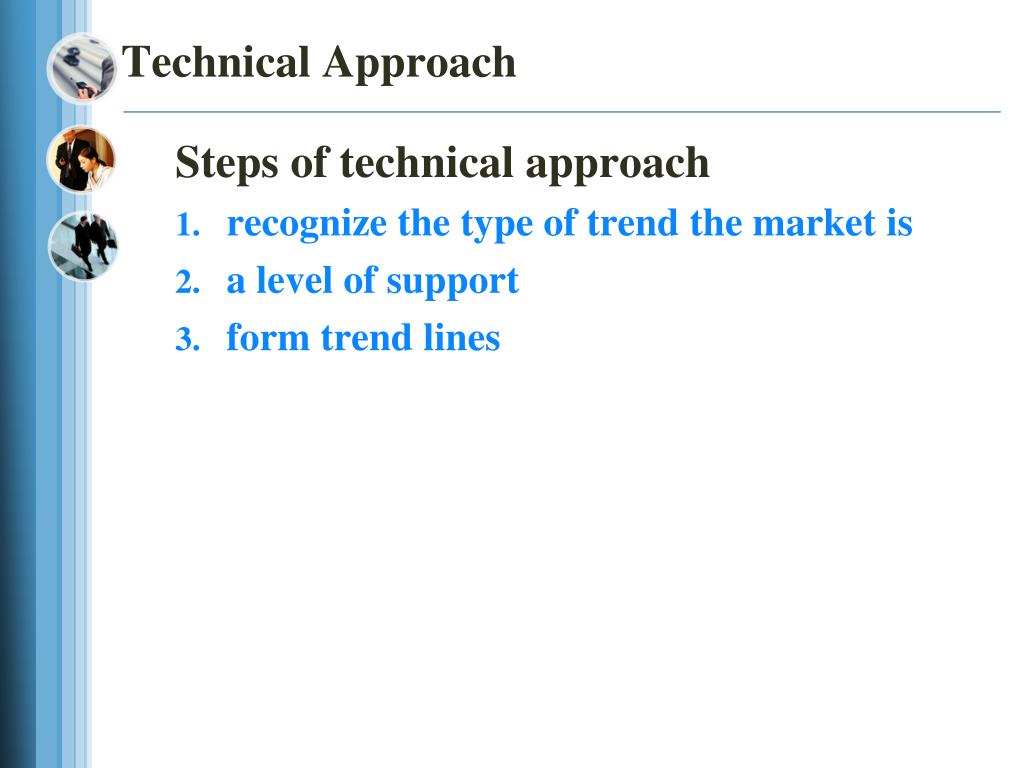 Technical Approach

Steps of technical approach

1. recognize the type of trend the market is
2. a level of support
3. form trend lines